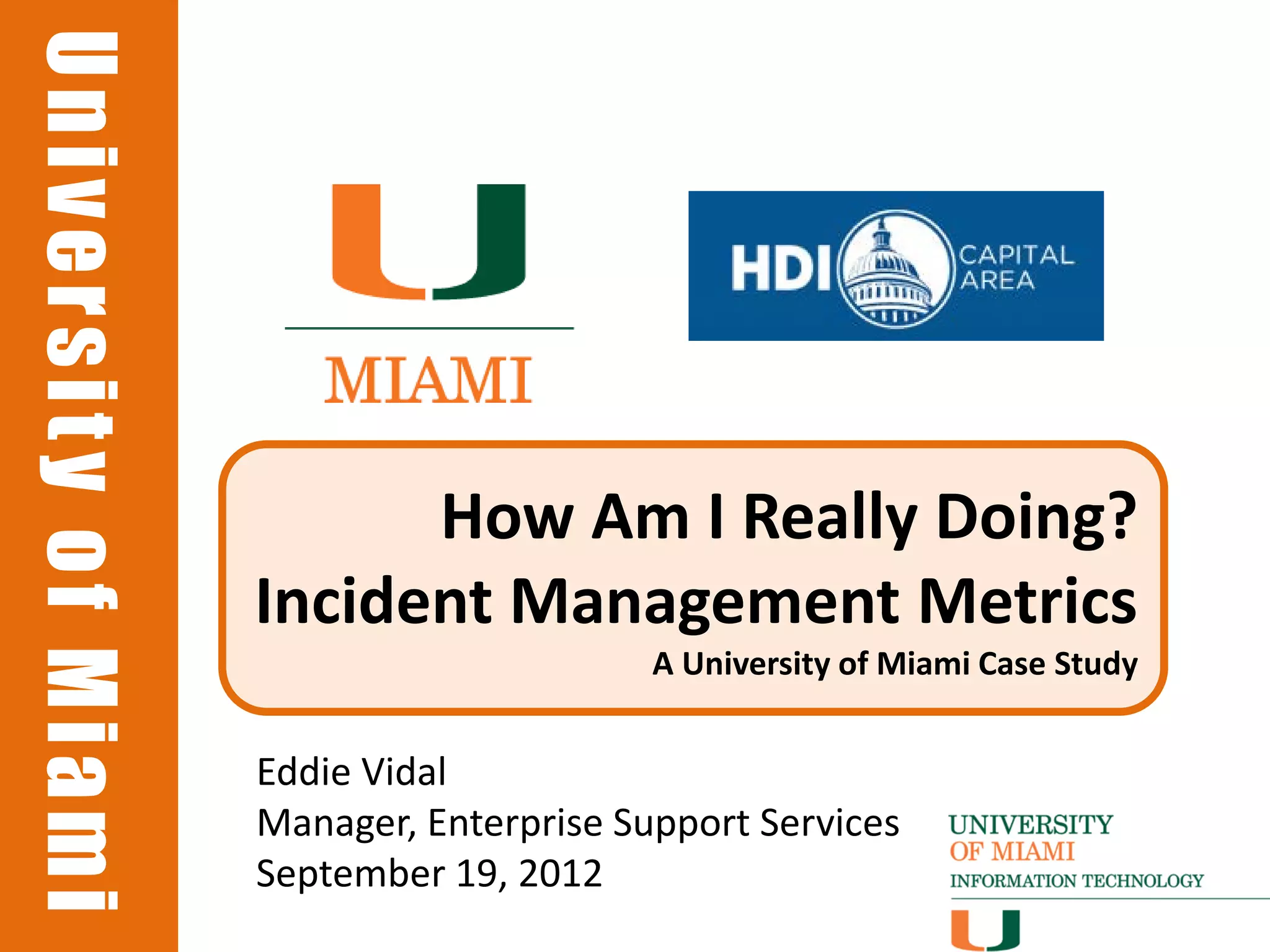 University of Miami

U
MIAMI

HDI CAPITAL AREA

How Am I Really Doing?
Incident Management Metrics
A University of Miami Case Study

Eddie Vidal
Manager, Enterprise Support Services
September 19, 2012

UNIVERSITY OF MIAMI
INFORMATION TECHNOLOGY
U